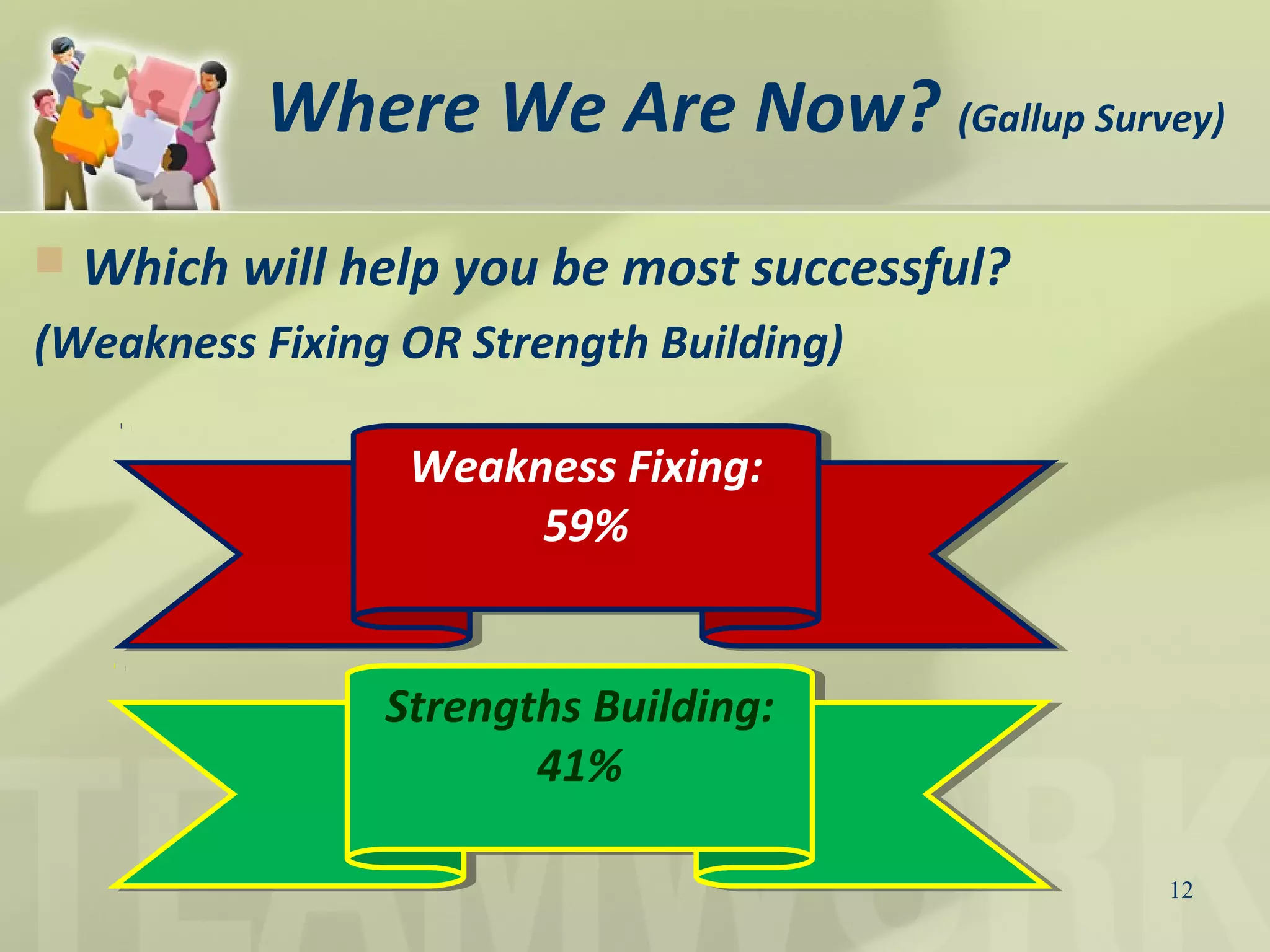 Where We Are Now? (Gallup Survey)

Which will help you be most successful?

(Weakness Fixing OR Strength Building)

Weakness Fixing:
59%

Strengths Building:
41%

TEAMWORK

12